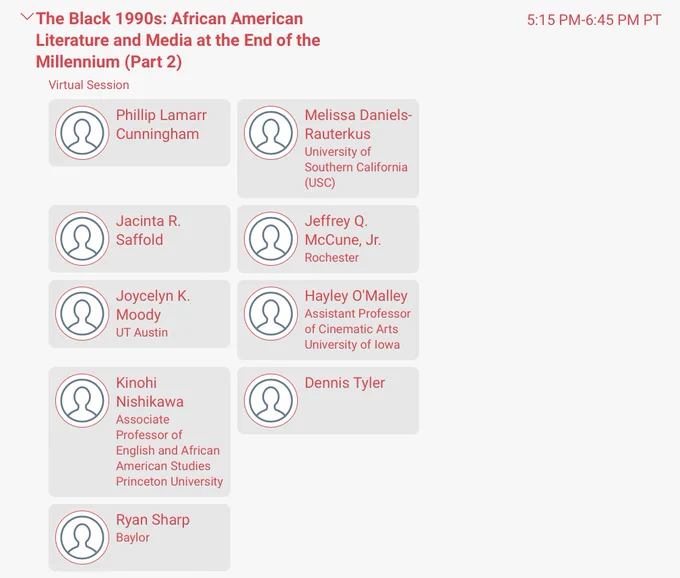 The Black 1990s: African American Literature and Media at the End of the Millennium (Part 2)

5:15 PM-6:45 PM PT

Virtual Session

Phillip Lamarr Cunningham

Melissa Daniels-Rauterkus
University of Southern California (USC)

Jacinta R. Saffold

Jeffrey Q. McCune, Jr.
Rochester

Joycelyn K. Moody
UT Austin

Hayley O'Malley
Assistant Professor of Cinematic Arts
University of Iowa

Kinohi Nishikawa
Associate Professor of English and African American Studies
Princeton University

Dennis Tyler

Ryan Sharp
Baylor